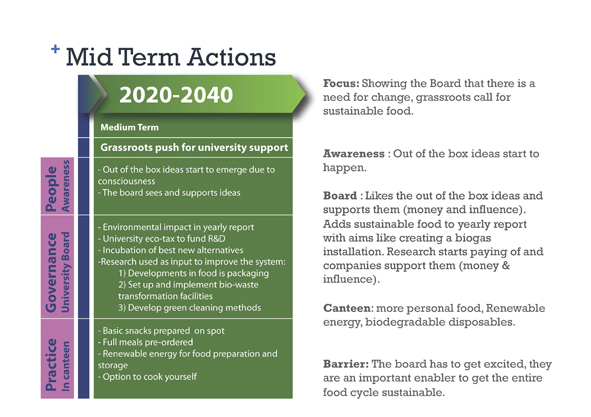 + Mid Term Actions

2020-2040

Medium Term

Grassroots push for university support

People
Awareness

- Out of the box ideas start to emerge due to consciousness
- The board sees and supports ideas

Governance
University Board

- Environmental impact in yearly report
- University eco-tax to fund R&D
- Incubation of best new alternatives
-Research used as input to improve the system:
1) Developments in food is packaging
2) Set up and implement bio-waste transformation facilities
3) Develop green cleaning methods

Practice
In canteen

- Basic snacks prepared on spot
- Full meals pre-ordered
- Renewable energy for food preparation and storage
- Option to cook yourself

**Focus:** Showing the Board that there is a need for change, grassroots call for sustainable food.

**Awareness** : Out of the box ideas start to happen.

**Board** : Likes the out of the box ideas and supports them (money and influence). Adds sustainable food to yearly report with aims like creating a biogas installation. Research starts paying of and companies support them (money & influence).

**Canteen**: more personal food, Renewable energy, biodegradable disposables.

**Barrier:** The board has to get excited, they are an important enabler to get the entire food cycle sustainable.